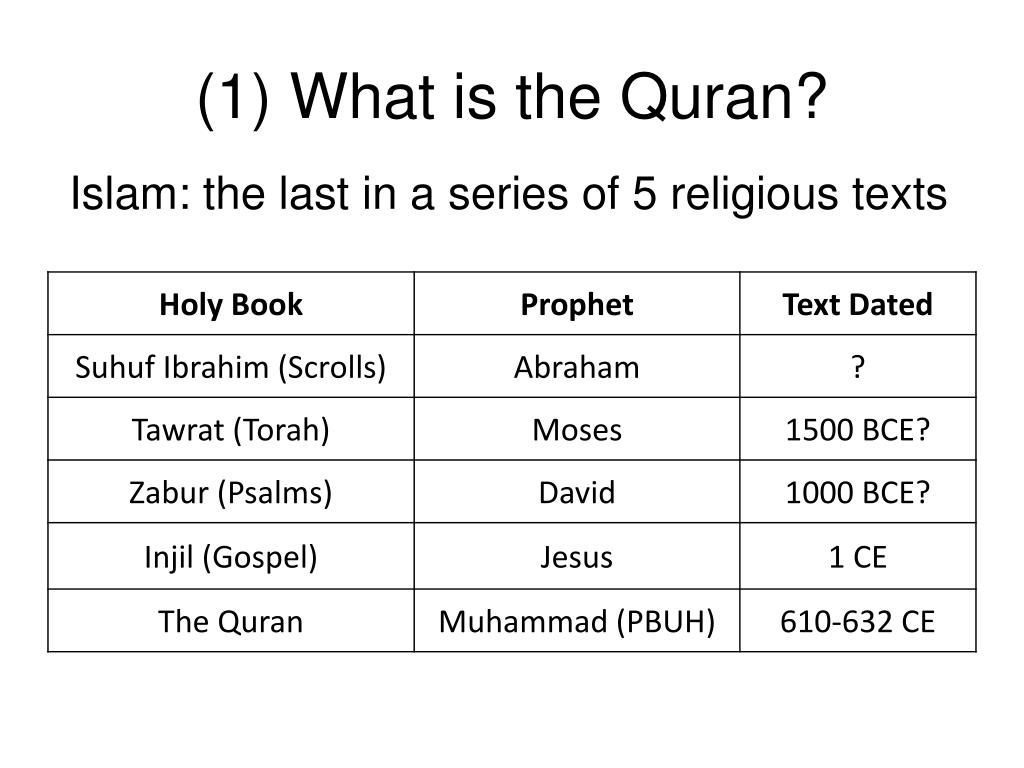 (1) What is the Quran?

Islam: the last in a series of 5 religious texts

| Holy Book | Prophet | Text Dated |
|---|---|---|
| Suhuf Ibrahim (Scrolls) | Abraham | ? |
| Tawrat (Torah) | Moses | 1500 BCE? |
| Zabur (Psalms) | David | 1000 BCE? |
| Injil (Gospel) | Jesus | 1 CE |
| The Quran | Muhammad (PBUH) | 610-632 CE |